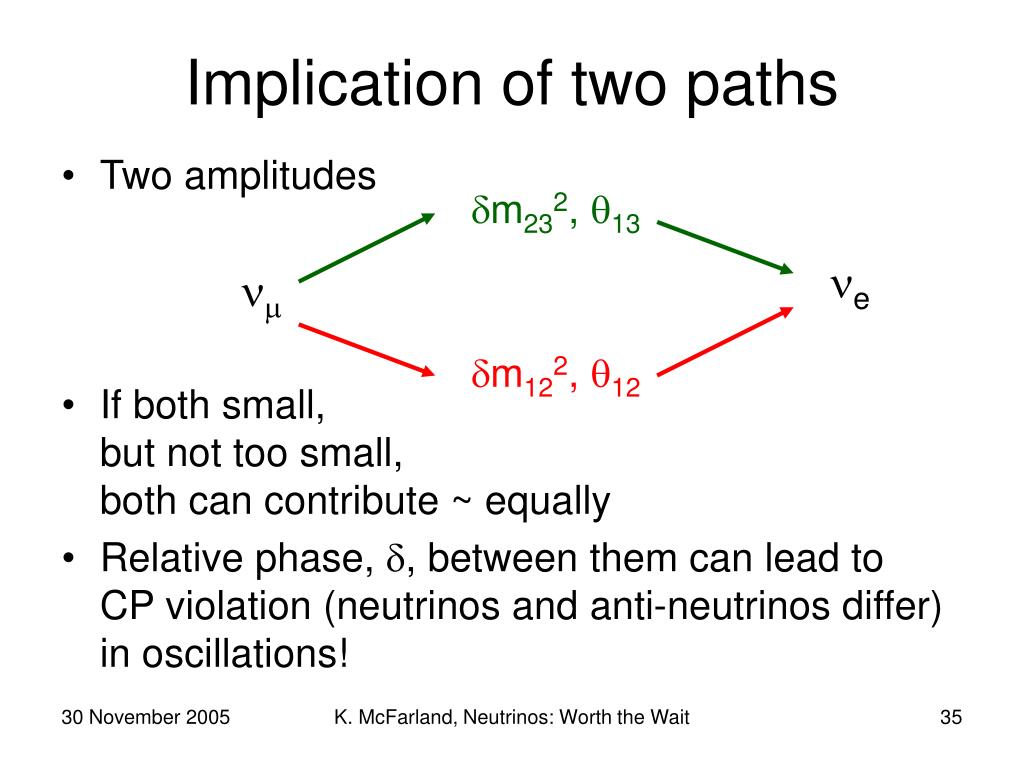 Implication of two paths

• Two amplitudes

$\delta m_{23}^2$, $\theta_{13}$

$\nu_\mu$

$\nu_e$

$\delta m_{12}^2$, $\theta_{12}$

• If both small, but not too small, both can contribute ~ equally

• Relative phase, $\delta$, between them can lead to CP violation (neutrinos and anti-neutrinos differ) in oscillations!

30 November 2005

K. McFarland, Neutrinos: Worth the Wait

35